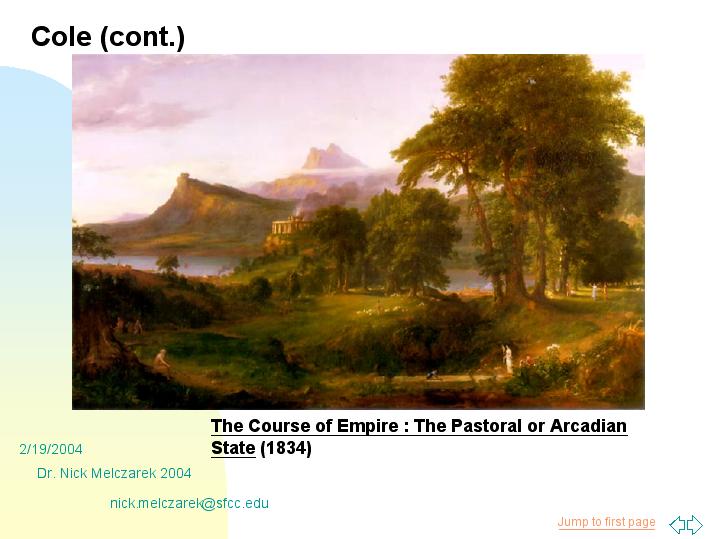 Cole (cont.)

The Course of Empire : The Pastoral or Arcadian State (1834)

2/19/2004

Dr. Nick Melczarek 2004

nick.melczarek@sfcc.edu

Jump to first page